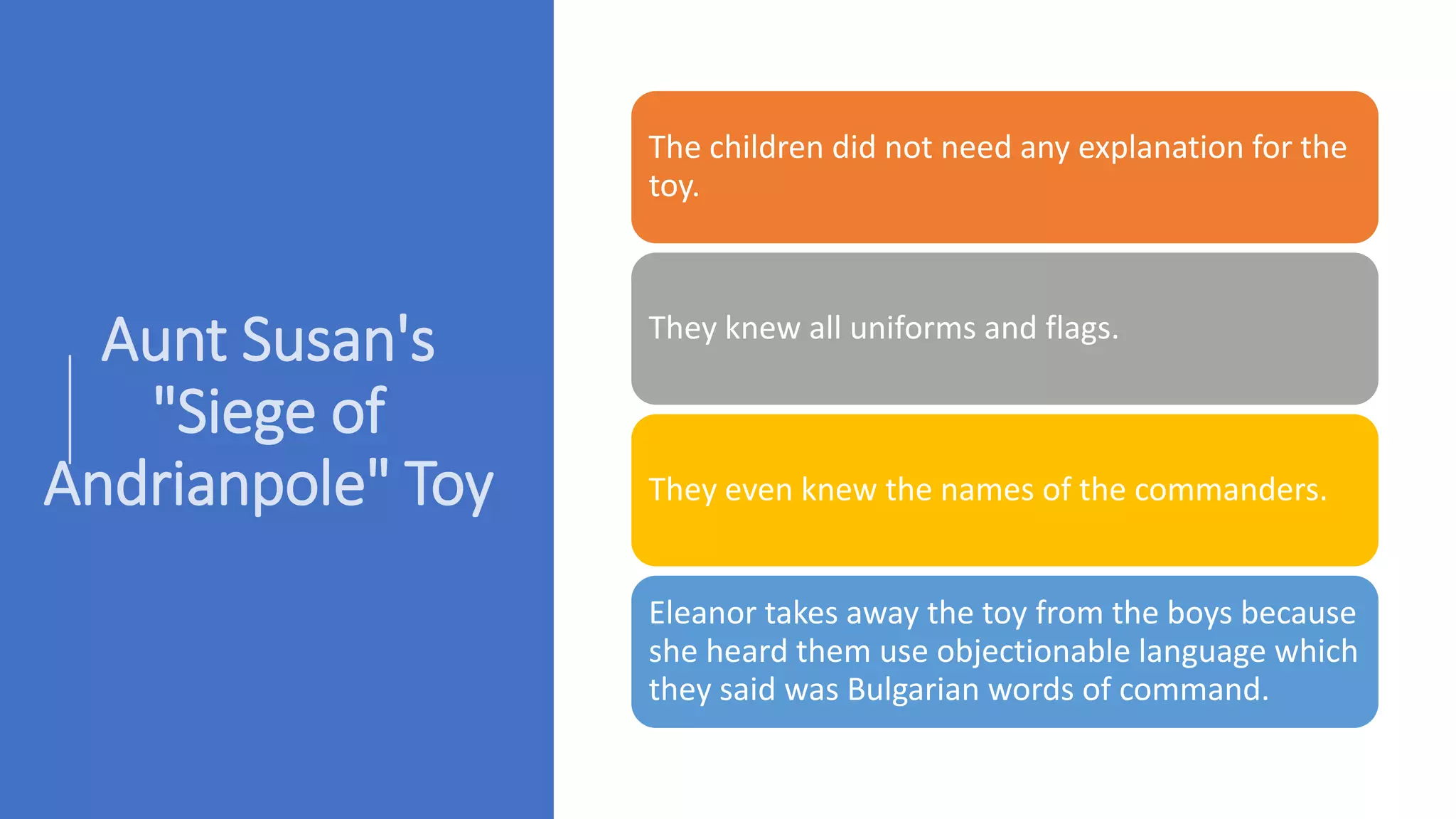 Aunt Susan's "Siege of Andrianpole" Toy

The children did not need any explanation for the toy.

They knew all uniforms and flags.

They even knew the names of the commanders.

Eleanor takes away the toy from the boys because she heard them use objectionable language which they said was Bulgarian words of command.